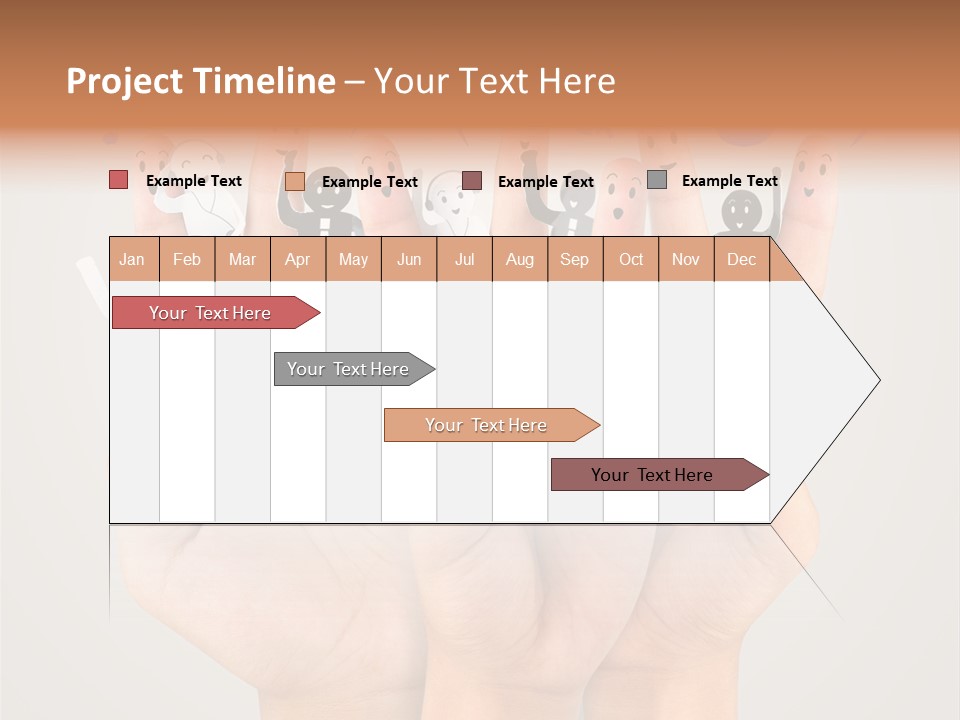 Project Timeline – Your Text Here

Example Text
Example Text
Example Text
Example Text

| Jan | Feb | Mar | Apr | May | Jun | Jul | Aug | Sep | Oct | Nov | Dec |
|---|---|---|---|---|---|---|---|---|---|---|---|

Your Text Here

Your Text Here

Your Text Here

Your Text Here